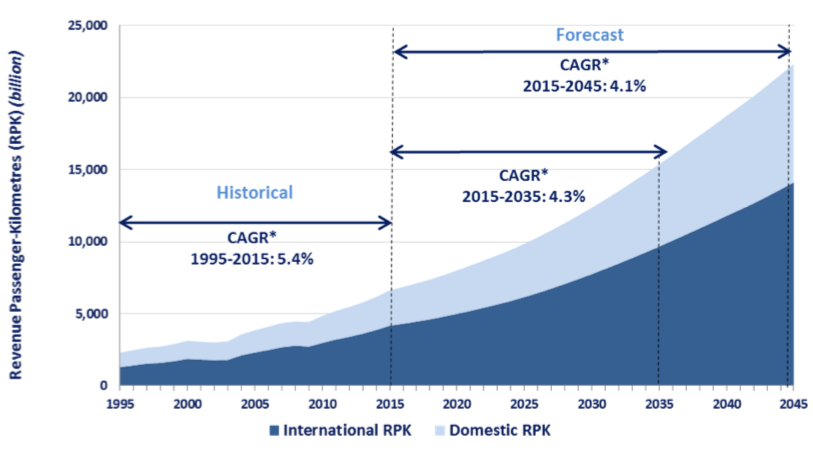 Revenue Passenger-Kilometres (RPK) (billion)

25,000
20,000
15,000
10,000
5,000
0

Forecast
CAGR*
2015-2045: 4.1%

CAGR*
2015-2035: 4.3%

Historical
CAGR*
1995-2015: 5.4%

1995 2000 2005 2010 2015 2020 2025 2030 2035 2040 2045

International RPK Domestic RPK